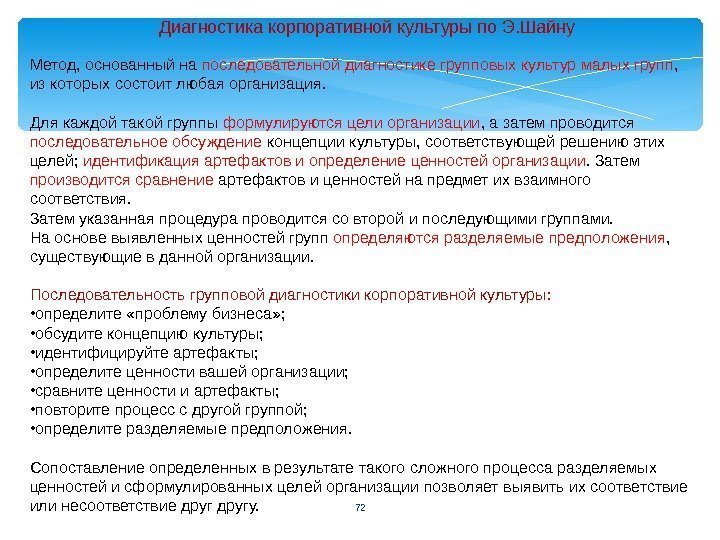 Диагностика корпоративной культуры по Э.Шайну

Метод, основанный на последовательной диагностике групповых культур малых групп, из которых состоит любая организация.

Для каждой такой группы формулируются цели организации, а затем проводится последовательное обсуждение концепции культуры, соответствующей решению этих целей; идентификация артефактов и определение ценностей организации. Затем производится сравнение артефактов и ценностей на предмет их взаимного соответствия.
Затем указанная процедура проводится со второй и последующими группами.
На основе выявленных ценностей групп определяются разделяемые предположения, существующие в данной организации.

Последовательность групповой диагностики корпоративной культуры:
•определите «проблему бизнеса»;
•обсудите концепцию культуры;
•идентифицируйте артефакты;
•определите ценности вашей организации;
•сравните ценности и артефакты;
•повторите процесс с другой группой;
•определите разделяемые предположения.

Сопоставление определенных в результате такого сложного процесса разделяемых ценностей и сформулированных целей организации позволяет выявить их соответствие или несоответствие друг другу.

72